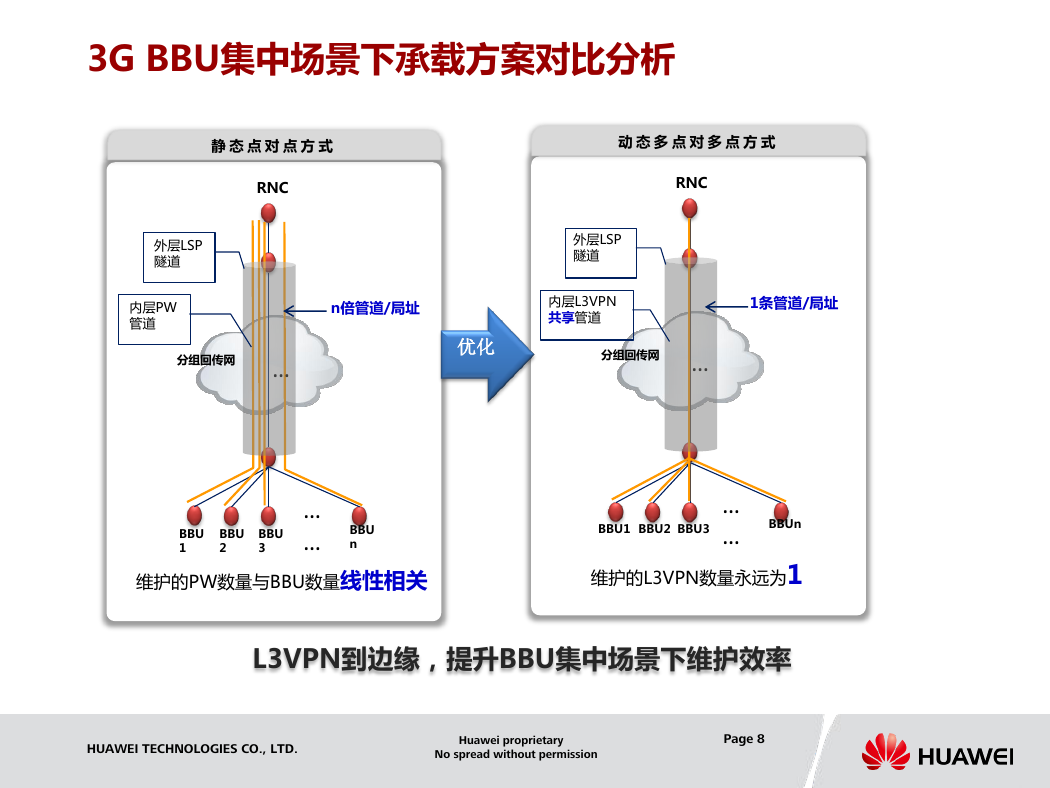 3G BBU集中场景下承载方案对比分析

静态点对点方式

RNC

外层LSP 隧道

内层PW 管道

n倍管道/局址

分组回传网

…

BBU 1 BBU 2 BBU 3 … … BBU n

维护的PW数量与BBU数量线性相关

优化

动态多点对多点方式

RNC

外层LSP 隧道

内层L3VPN 共享管道

1条管道/局址

分组回传网

…

BBU1 BBU2 BBU3 … … BBUn

维护的L3VPN数量永远为1

L3VPN到边缘，提升BBU集中场景下维护效率

HUAWEI TECHNOLOGIES CO., LTD.

Huawei proprietary
No spread without permission

Page 8

HUAWEI